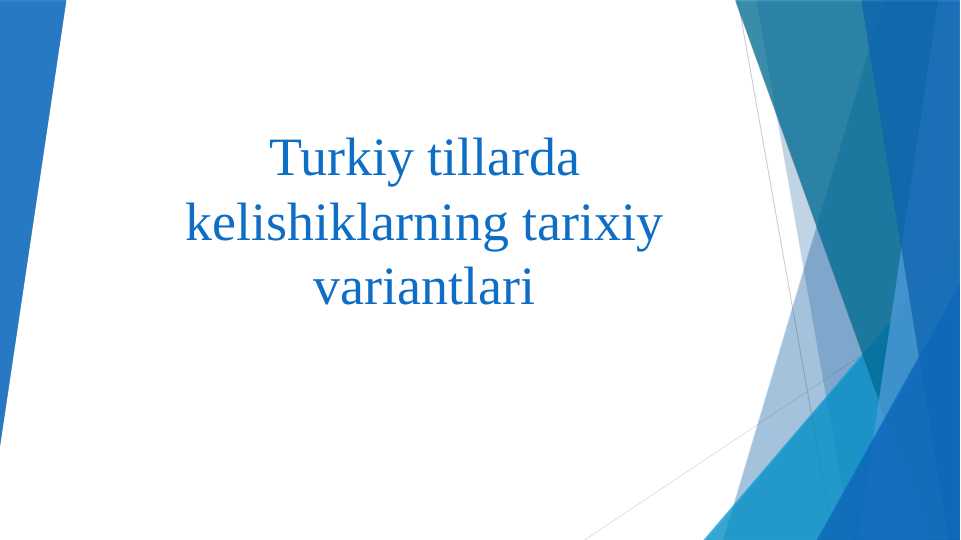 Turkiy tillarda kelishiklarning tarixiy variantlari